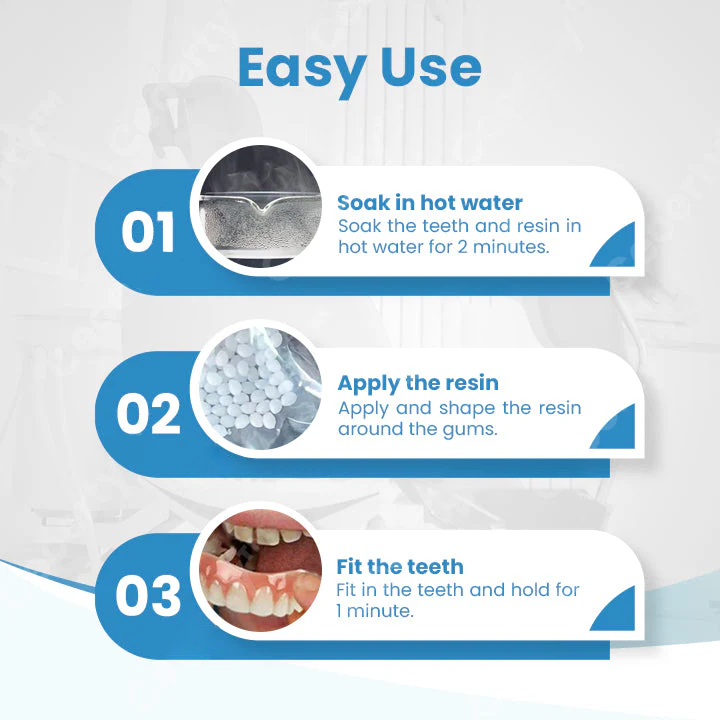 Easy Use

01

Soak in hot water
Soak the teeth and resin in hot water for 2 minutes.

02

Apply the resin
Apply and shape the resin around the gums.

03

Fit the teeth
Fit in the teeth and hold for 1 minute.